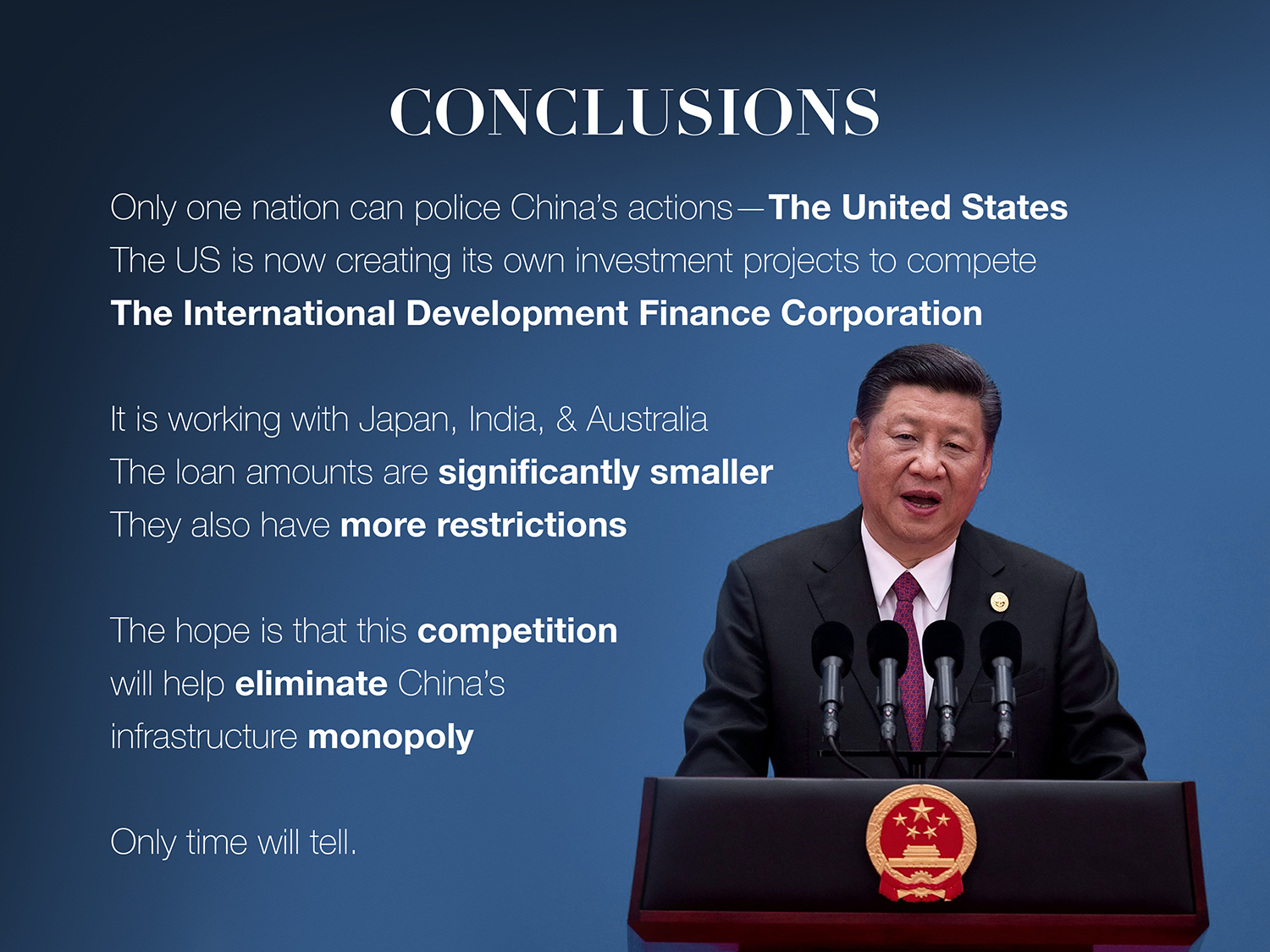 CONCLUSIONS

Only one nation can police China's actions—The United States
The US is now creating its own investment projects to compete
The International Development Finance Corporation

It is working with Japan, India, & Australia
The loan amounts are significantly smaller
They also have more restrictions

The hope is that this competition
will help eliminate China's
infrastructure monopoly

Only time will tell.